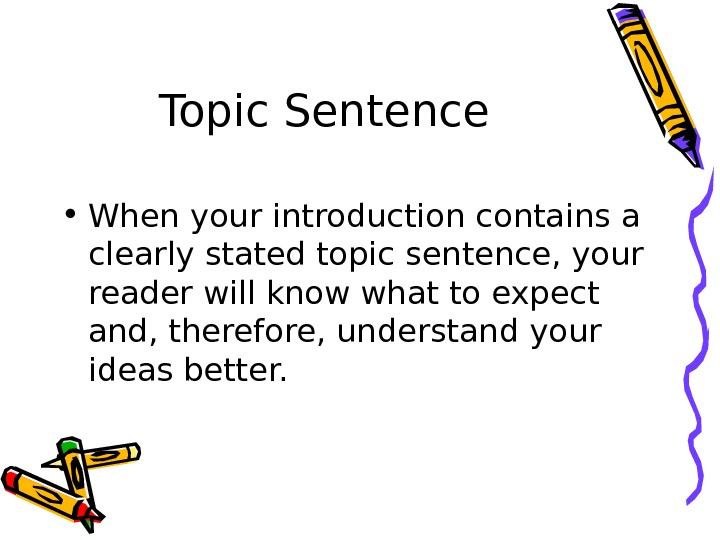 Topic Sentence

• When your introduction contains a clearly stated topic sentence, your reader will know what to expect and, therefore, understand your ideas better.